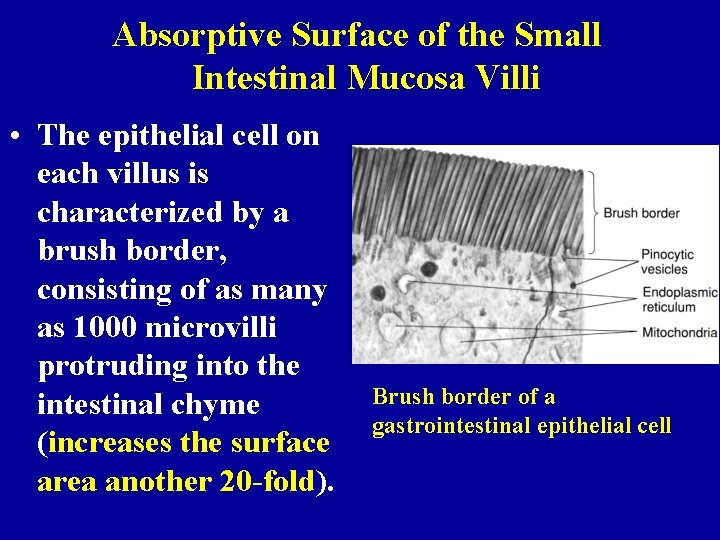 Absorptive Surface of the Small Intestinal Mucosa Villi

• The epithelial cell on each villus is characterized by a brush border, consisting of as many as 1000 microvilli protruding into the intestinal chyme (increases the surface area another 20-fold).

Brush border
Pinocytic vesicles
Endoplasmic reticulum
Mitochondria

Brush border of a gastrointestinal epithelial cell